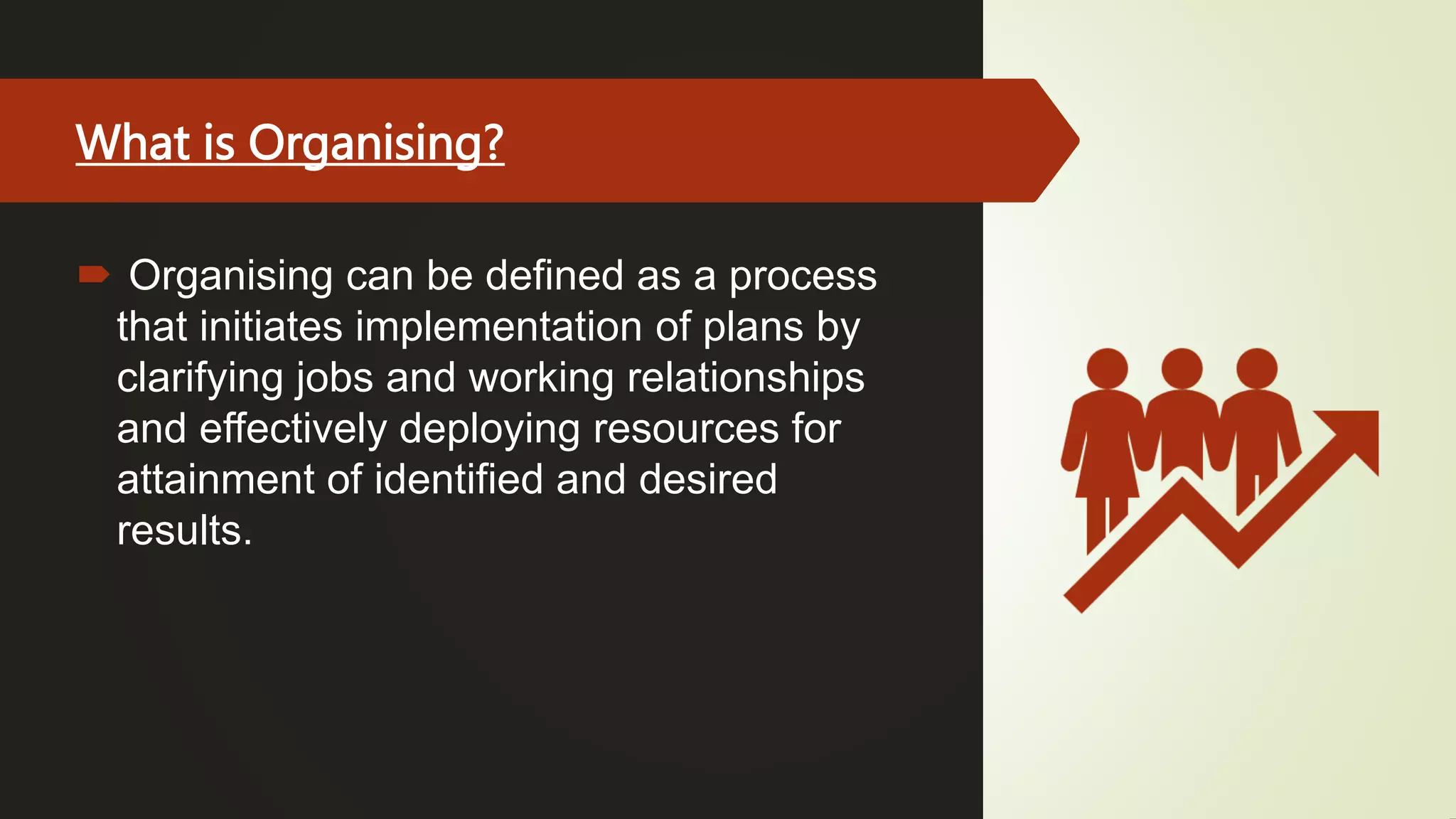 What is Organising?

Organising can be defined as a process that initiates implementation of plans by clarifying jobs and working relationships and effectively deploying resources for attainment of identified and desired results.